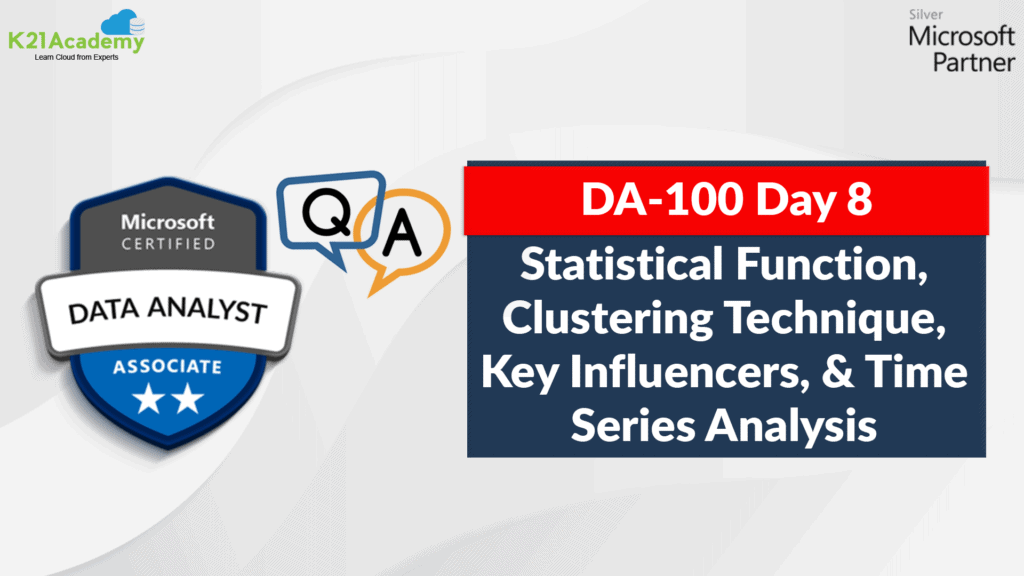 K21Academy
Learn Cloud from Experts

Silver
Microsoft
Partner

Microsoft
CERTIFIED
DATA ANALYST
ASSOCIATE

Q
A

DA-100 Day 8

Statistical Function, Clustering Technique, Key Influencers, & Time Series Analysis